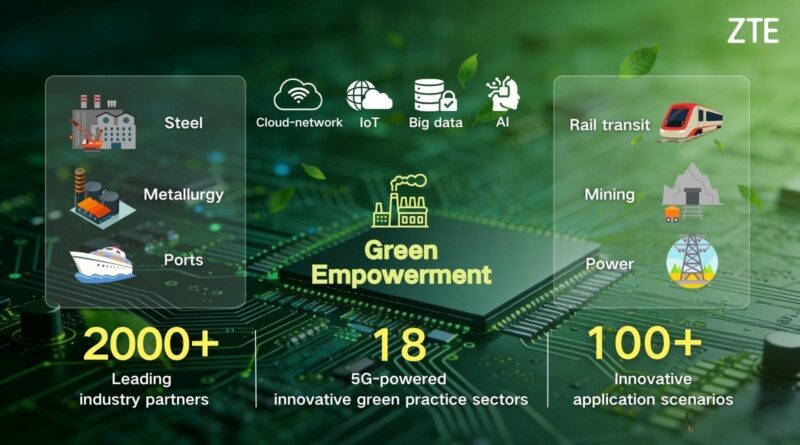 ZTE

Steel

Metallurgy

Ports

Cloud-network IoT Big data AI

Green Empowerment

Rail transit

Mining

Power

2000+
Leading industry partners

18
5G-powered innovative green practice sectors

100+
Innovative application scenarios